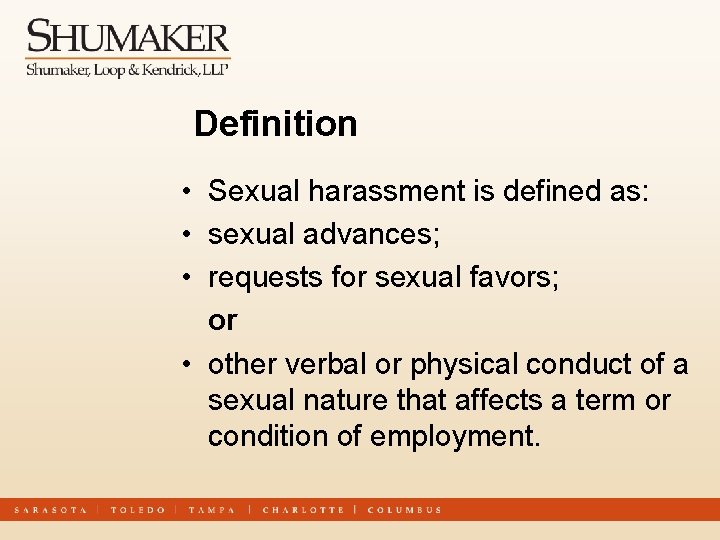 SHUMAKER
Shumaker, Loop & Kendrick, LLP

Definition

• Sexual harassment is defined as:
• sexual advances;
• requests for sexual favors;
or
• other verbal or physical conduct of a sexual nature that affects a term or condition of employment.

SARASOTA | TOLEDO | TAMPA | CHARLOTTE | COLUMBUS